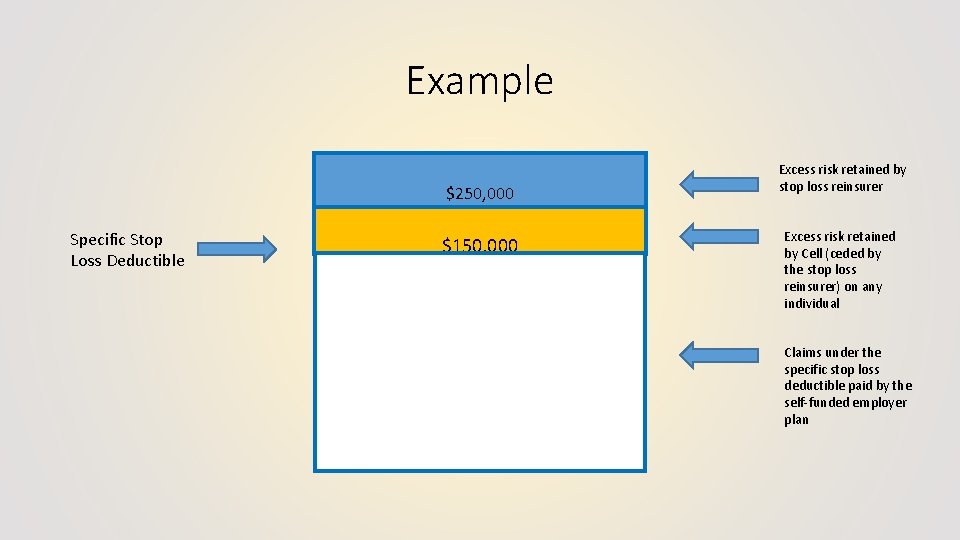 Example

$250,000

$150,000

Specific Stop Loss Deductible

Excess risk retained by stop loss reinsurer

Excess risk retained by Cell (ceded by the stop loss reinsurer) on any individual

Claims under the specific stop loss deductible paid by the self-funded employer plan